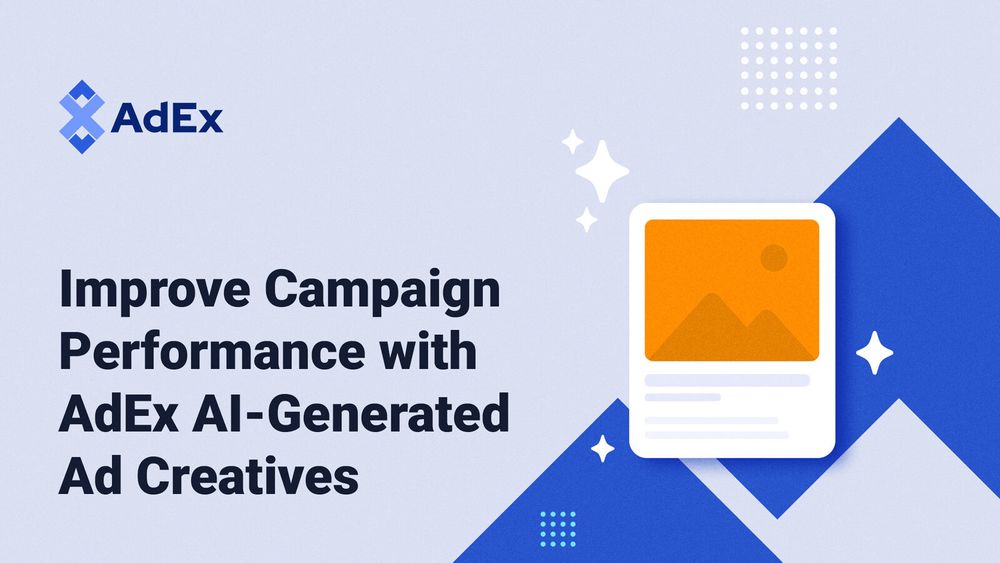 AdEx

Improve Campaign Performance with AdEx AI-Generated Ad Creatives